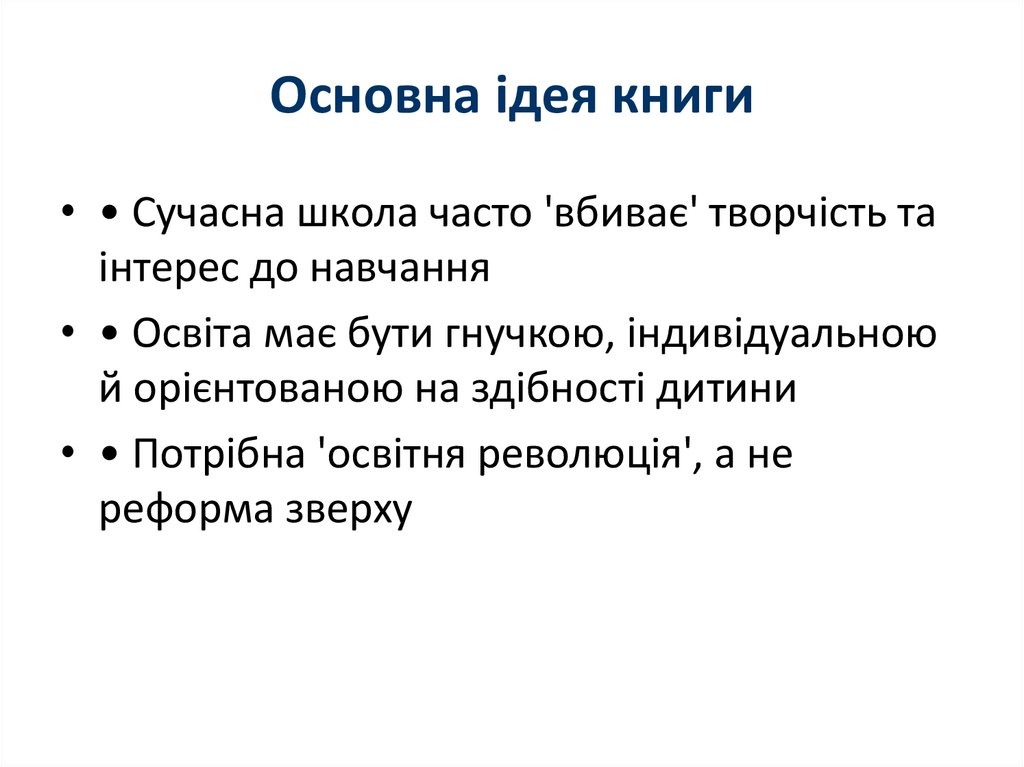 Основна ідея книги

• • Сучасна школа часто 'вбиває' творчість та інтерес до навчання

• • Освіта має бути гнучкою, індивідуальною й орієнтованою на здібності дитини

• • Потрібна 'освітня революція', а не реформа зверху